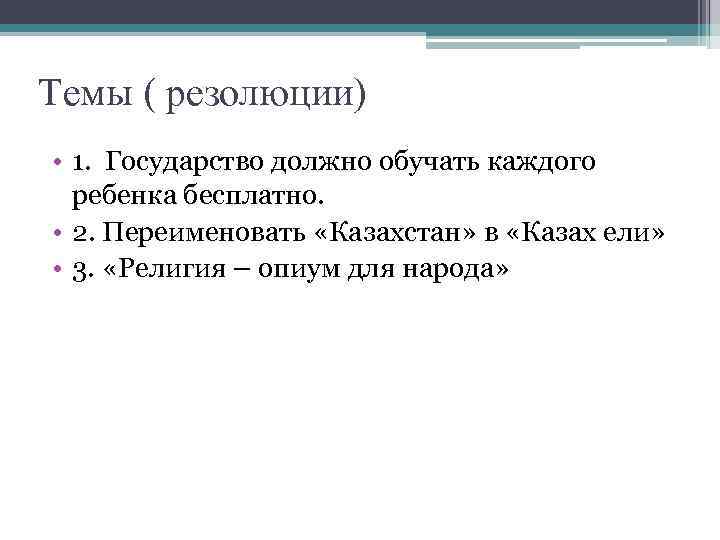 Темы ( резолюции)

• 1. Государство должно обучать каждого ребенка бесплатно.
• 2. Переименовать «Казахстан» в «Казах ели»
• 3. «Религия – опиум для народа»